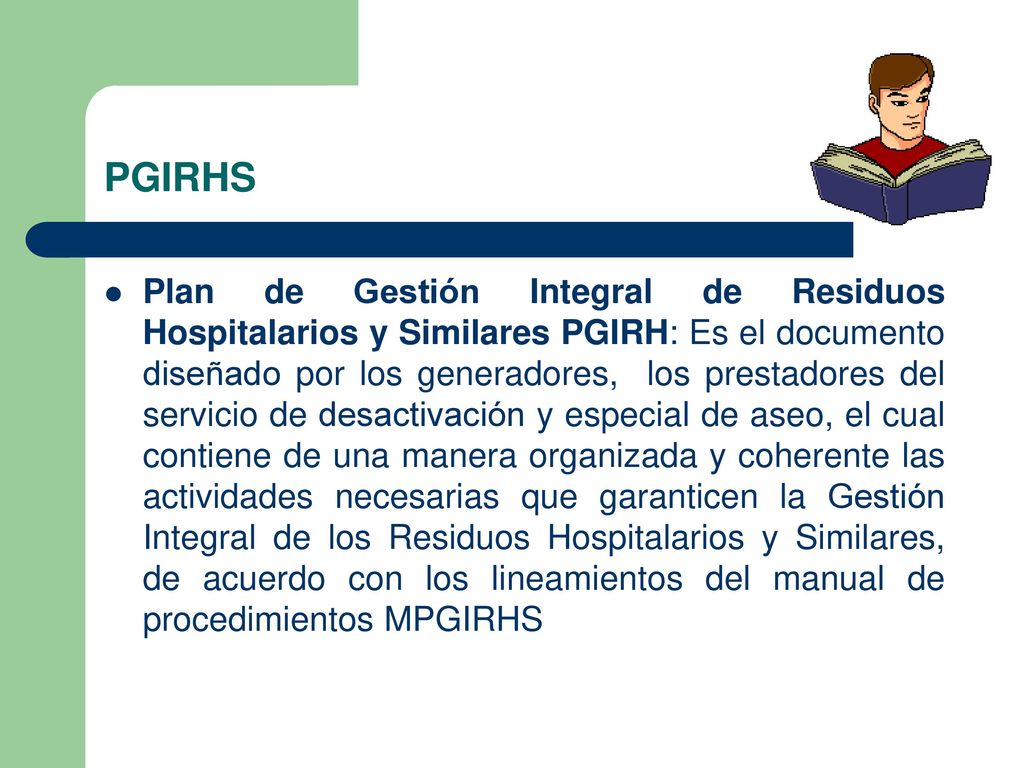 PGIRHS

Plan de Gestión Integral de Residuos Hospitalarios y Similares PGIRH: Es el documento diseñado por los generadores, los prestadores del servicio de desactivación y especial de aseo, el cual contiene de una manera organizada y coherente las actividades necesarias que garanticen la Gestión Integral de los Residuos Hospitalarios y Similares, de acuerdo con los lineamientos del manual de procedimientos MPGIRHS